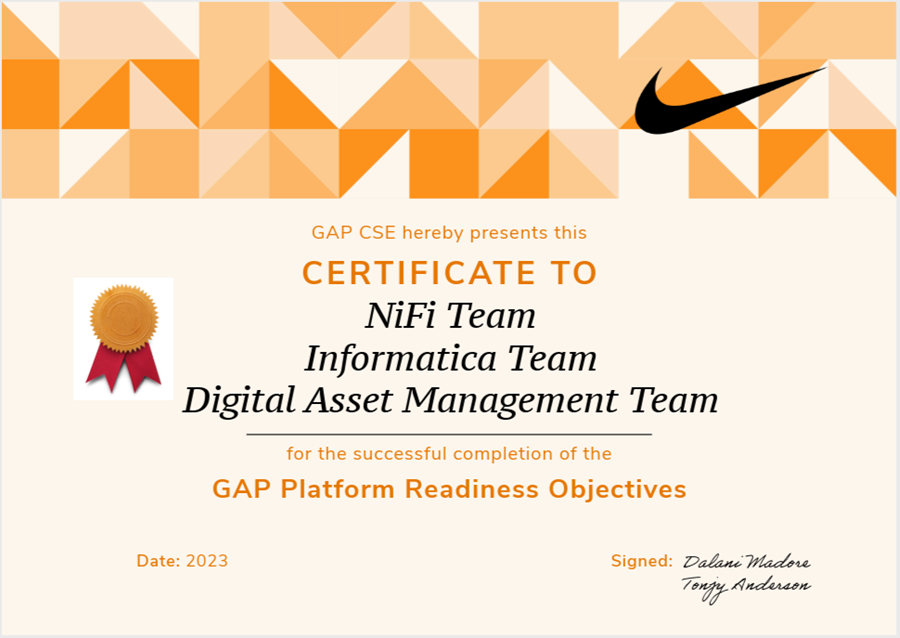 GAP CSE hereby presents this

CERTIFICATE TO

NiFi Team
Informatica Team
Digital Asset Management Team

for the successful completion of the

GAP Platform Readiness Objectives

Date: 2023

Signed: Dalani Madore
Tonjy Anderson